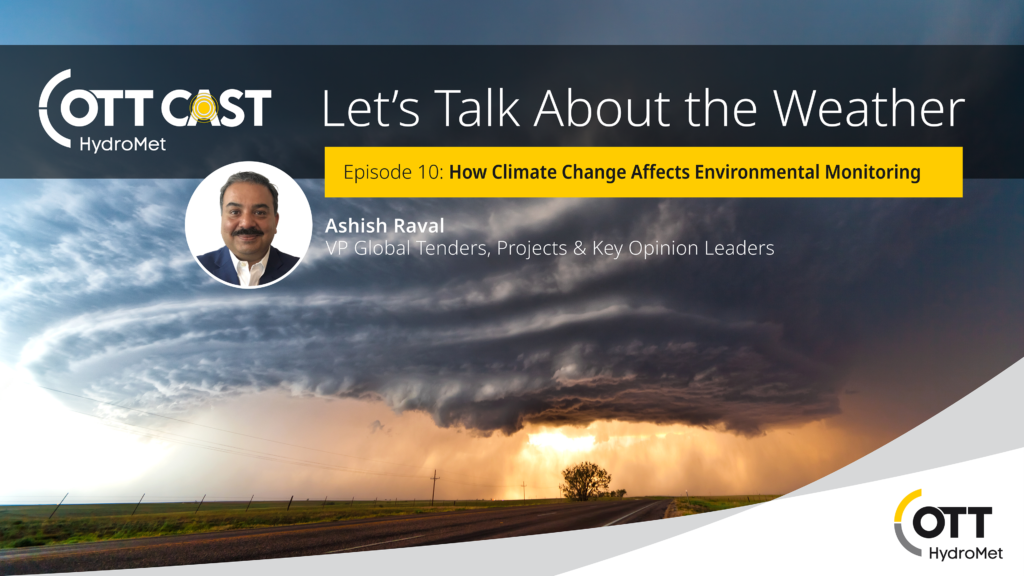 OTT CAST
HydroMet

Let's Talk About the Weather

Episode 10: How Climate Change Affects Environmental Monitoring

Ashish Raval
VP Global Tenders, Projects & Key Opinion Leaders

OTT
HydroMet